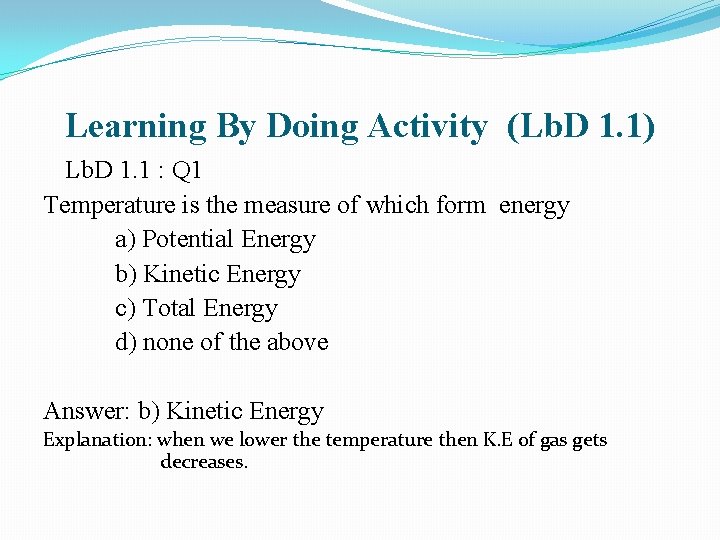 Learning By Doing Activity (LbD 1.1)

LbD 1.1 : Q1

Temperature is the measure of which form energy

a) Potential Energy
b) Kinetic Energy
c) Total Energy
d) none of the above

Answer: b) Kinetic Energy

Explanation: when we lower the temperature then K.E of gas gets decreases.